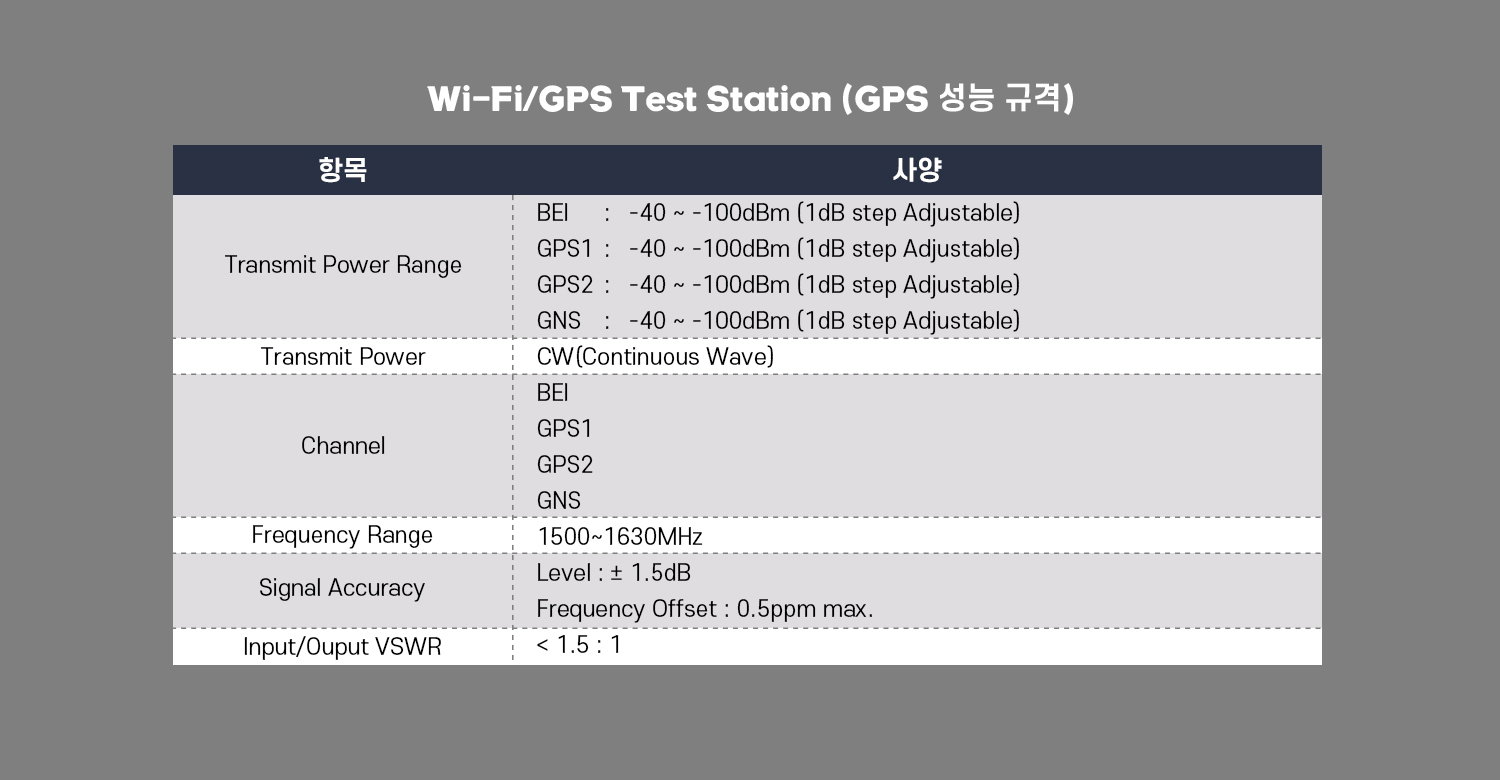 Wi-Fi/GPS Test Station (GPS 성능 규격)

| 항목 | 사양 |
|---|---|
| Transmit Power Range | BEI : -40 ~ -100dBm (1dB step Adjustable)<br>GPS1 : -40 ~ -100dBm (1dB step Adjustable)<br>GPS2 : -40 ~ -100dBm (1dB step Adjustable)<br>GNS : -40 ~ -100dBm (1dB step Adjustable) |
| Transmit Power | CW(Continuous Wave) |
| Channel | BEI<br>GPS1<br>GPS2<br>GNS |
| Frequency Range | 1500~1630MHz |
| Signal Accuracy | Level : ± 1.5dB<br>Frequency Offset : 0.5ppm max. |
| Input/Ouput VSWR | < 1.5 : 1 |